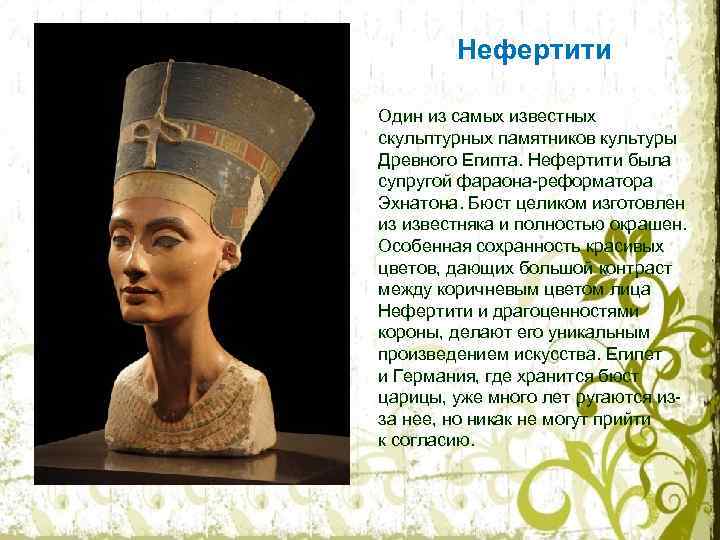 Нефертити

Один из самых известных скульптурных памятников культуры Древного Египта. Нефертити была супругой фараона-реформатора Эхнатона. Бюст целиком изготовлен из известняка и полностью окрашен. Особенная сохранность красивых цветов, дающих большой контраст между коричневым цветом лица Нефертити и драгоценностями короны, делают его уникальным произведением искусства. Египет и Германия, где хранится бюст царицы, уже много лет ругаются из-за нее, но никак не могут прийти к согласию.